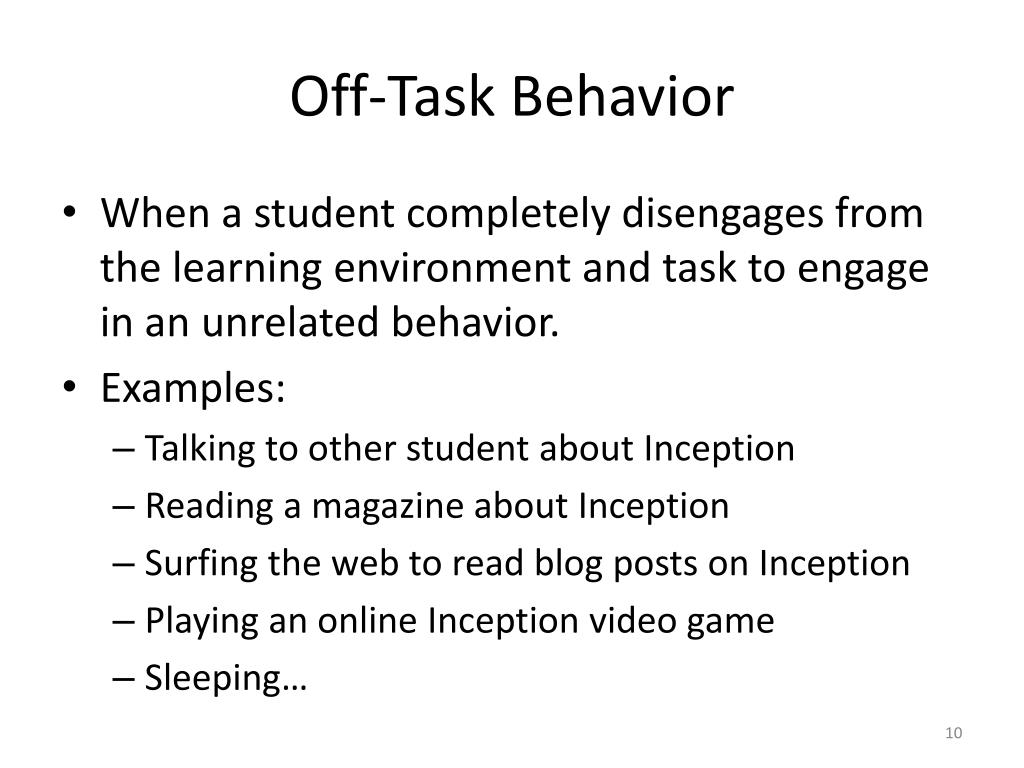 Off-Task Behavior

• When a student completely disengages from the learning environment and task to engage in an unrelated behavior.
• Examples:
– Talking to other student about Inception
– Reading a magazine about Inception
– Surfing the web to read blog posts on Inception
– Playing an online Inception video game
– Sleeping…

10